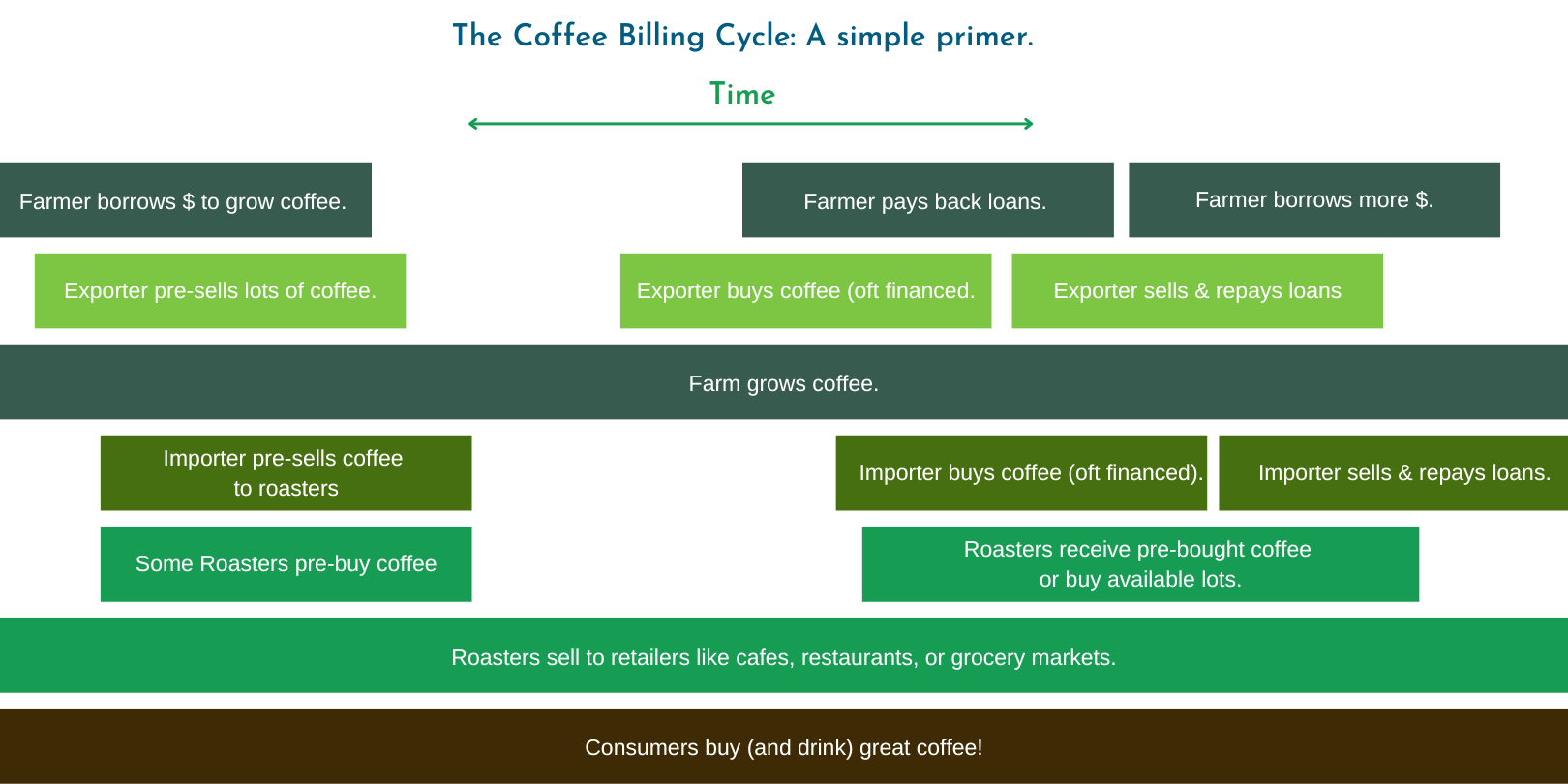 The Coffee Billing Cycle: A simple primer.

Time

Farmer borrows $ to grow coffee.

Farmer pays back loans.

Farmer borrows more $.

Exporter pre-sells lots of coffee.

Exporter buys coffee (oft financed.

Exporter sells & repays loans

Farm grows coffee.

Importer pre-sells coffee to roasters

Importer buys coffee (oft financed).

Importer sells & repays loans.

Some Roasters pre-buy coffee

Roasters receive pre-bought coffee or buy available lots.

Roasters sell to retailers like cafes, restaurants, or grocery markets.

Consumers buy (and drink) great coffee!